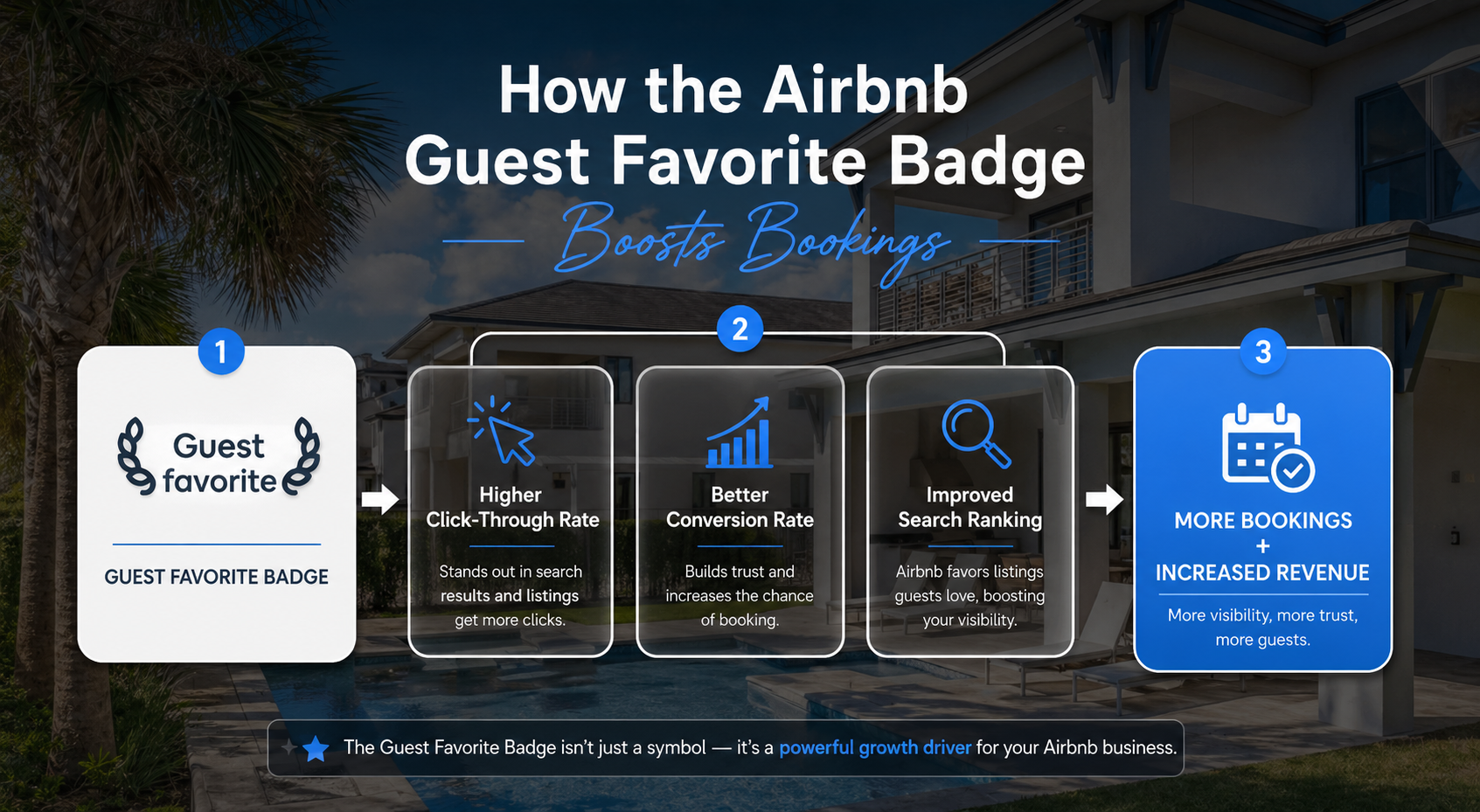 How the Airbnb Guest Favorite Badge

Boosts Bookings

1

Guest favorite

GUEST FAVORITE BADGE

2

Higher Click-Through Rate

Stands out in search results and listings get more clicks.

Better Conversion Rate

Builds trust and increases the chance of booking.

Improved Search Ranking

Airbnb favors listings guests love, boosting your visibility.

3

MORE BOOKINGS + INCREASED REVENUE

More visibility, more trust, more guests.

The Guest Favorite Badge isn't just a symbol — it's a powerful growth driver for your Airbnb business.